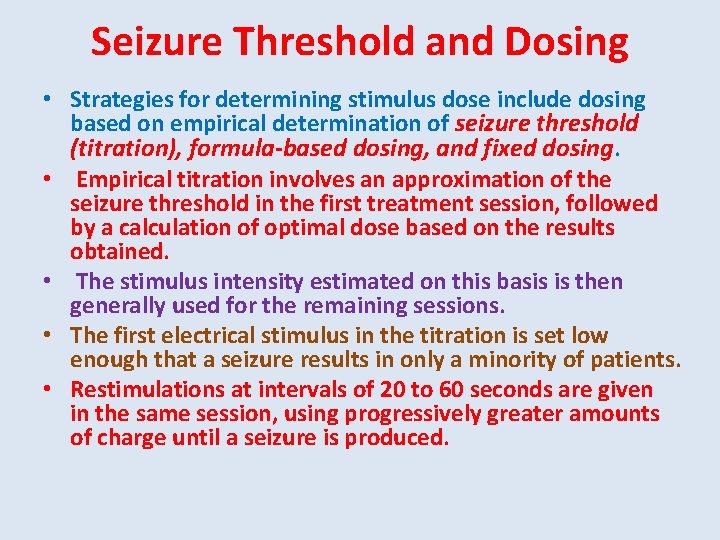 Seizure Threshold and Dosing

• Strategies for determining stimulus dose include dosing based on empirical determination of seizure threshold (titration), formula-based dosing, and fixed dosing.

• Empirical titration involves an approximation of the seizure threshold in the first treatment session, followed by a calculation of optimal dose based on the results obtained.

• The stimulus intensity estimated on this basis is then generally used for the remaining sessions.

• The first electrical stimulus in the titration is set low enough that a seizure results in only a minority of patients.

• Restimulations at intervals of 20 to 60 seconds are given in the same session, using progressively greater amounts of charge until a seizure is produced.